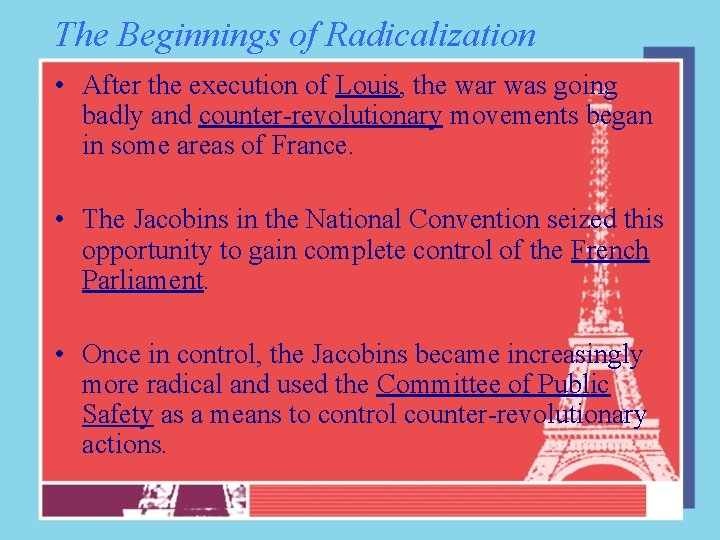 The Beginnings of Radicalization

• After the execution of Louis, the war was going badly and counter-revolutionary movements began in some areas of France.

• The Jacobins in the National Convention seized this opportunity to gain complete control of the French Parliament.

• Once in control, the Jacobins became increasingly more radical and used the Committee of Public Safety as a means to control counter-revolutionary actions.